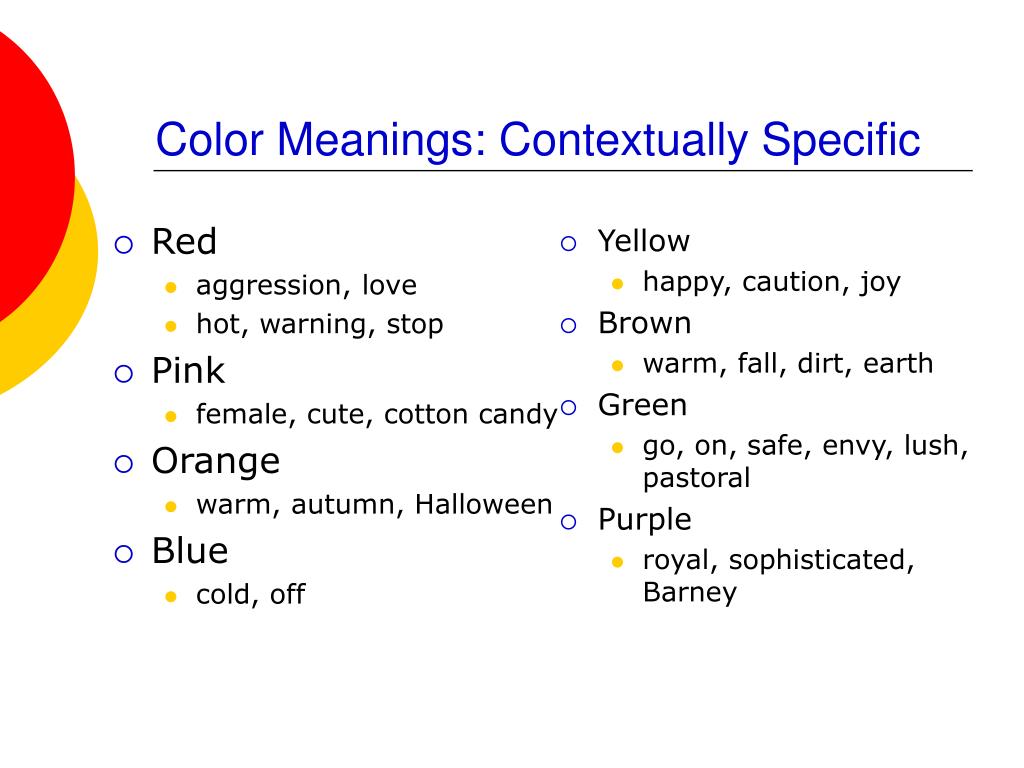 Color Meanings: Contextually Specific

Red
- aggression, love
- hot, warning, stop

Pink
- female, cute, cotton candy

Orange
- warm, autumn, Halloween

Blue
- cold, off

Yellow
- happy, caution, joy

Brown
- warm, fall, dirt, earth

Green
- go, on, safe, envy, lush, pastoral

Purple
- royal, sophisticated, Barney